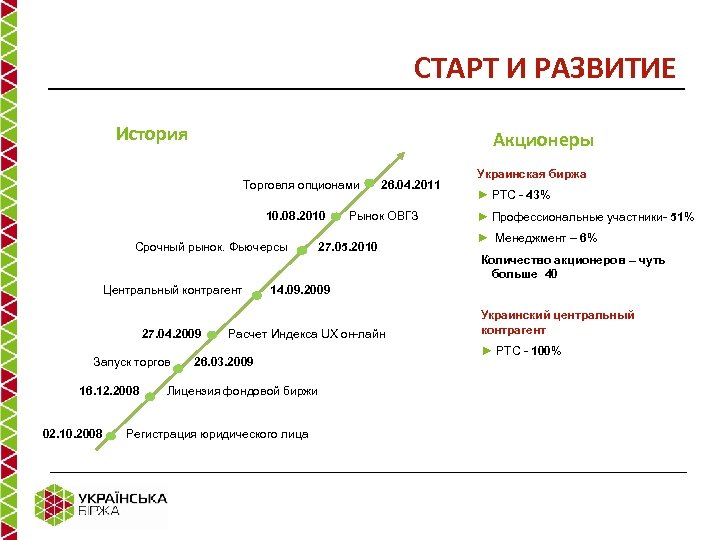 СТАРТ И РАЗВИТИЕ

История

Торговля опционами 26.04.2011

10.08.2010 Рынок ОВГЗ

Срочный рынок. Фьючерсы 27.05.2010

Центральный контрагент 14.09.2009

27.04.2009 Расчет Индекса UX он-лайн

Запуск торгов 26.03.2009

16.12.2008 Лицензия фондовой биржи

02.10.2008 Регистрация юридического лица

Акционеры

Украинская биржа

► РТС - 43%

► Профессиональные участники- 51%

► Менеджмент – 6%

Количество акционеров – чуть больше 40

Украинский центральный контрагент

► РТС - 100%

УКРАЇНСЬКА БІРЖА